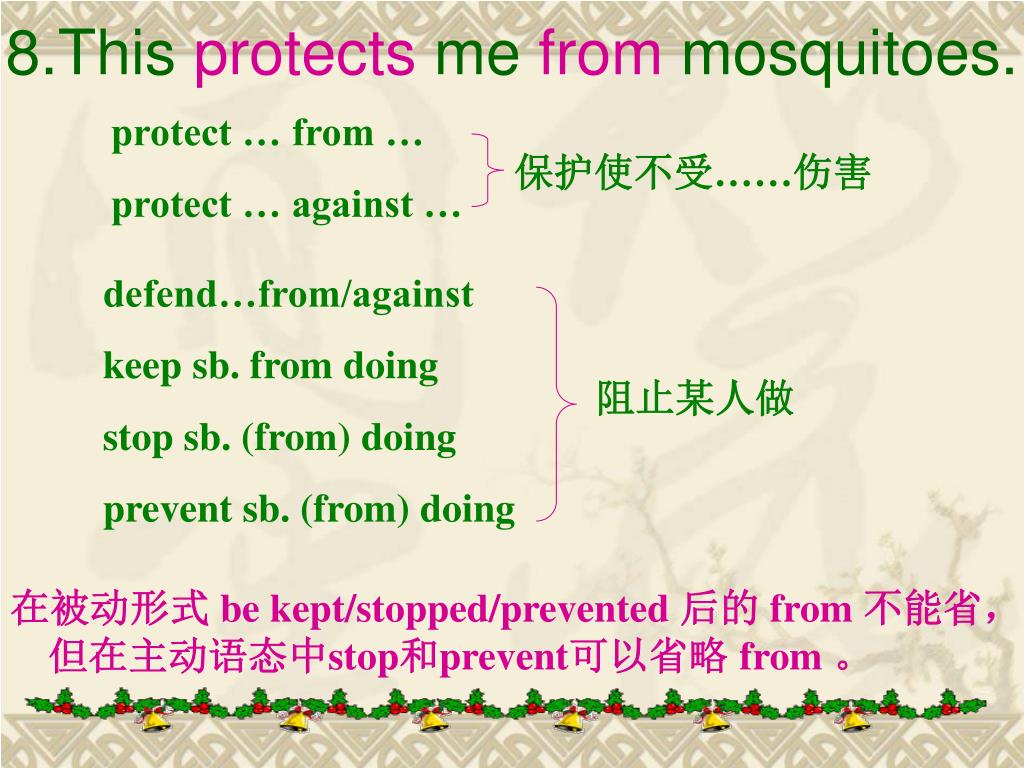 8.This protects me from mosquitoes.

protect … from …

protect … against …

保护使不受……伤害

defend…from/against

keep sb. from doing

stop sb. (from) doing

prevent sb. (from) doing

阻止某人做

在被动形式 be kept/stopped/prevented 后的 from 不能省，但在主动语态中stop和prevent可以省略 from 。